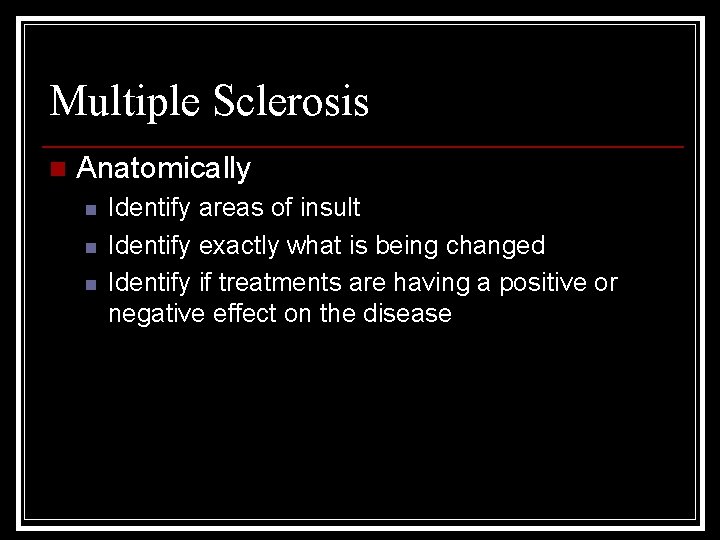 Multiple Sclerosis

Anatomically

Identify areas of insult

Identify exactly what is being changed

Identify if treatments are having a positive or negative effect on the disease